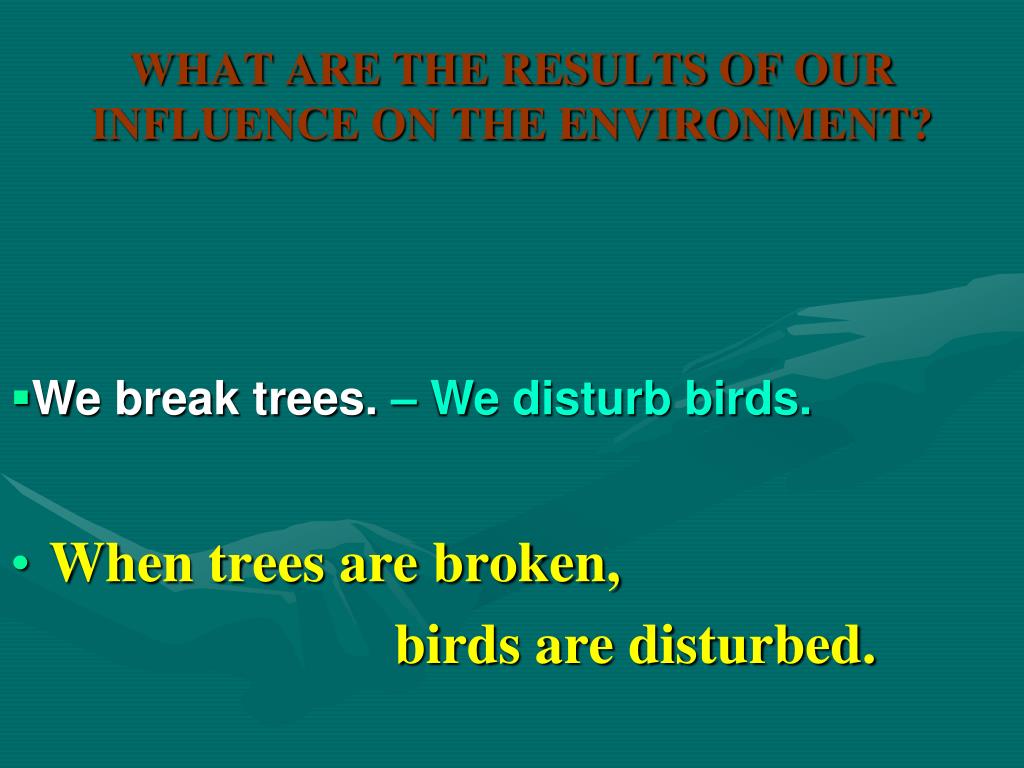 WHAT ARE THE RESULTS OF OUR INFLUENCE ON THE ENVIRONMENT?

▪We break trees. – We disturb birds.

• When trees are broken,
birds are disturbed.